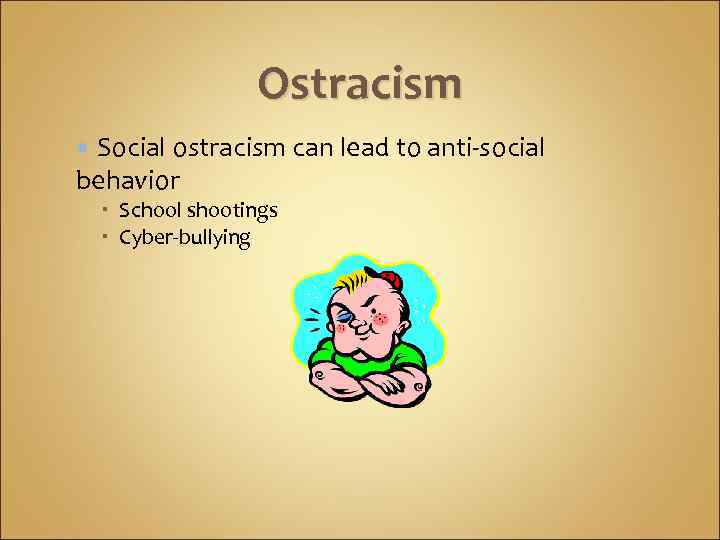 Ostracism

Social ostracism can lead to anti-social behavior

School shootings
Cyber-bullying